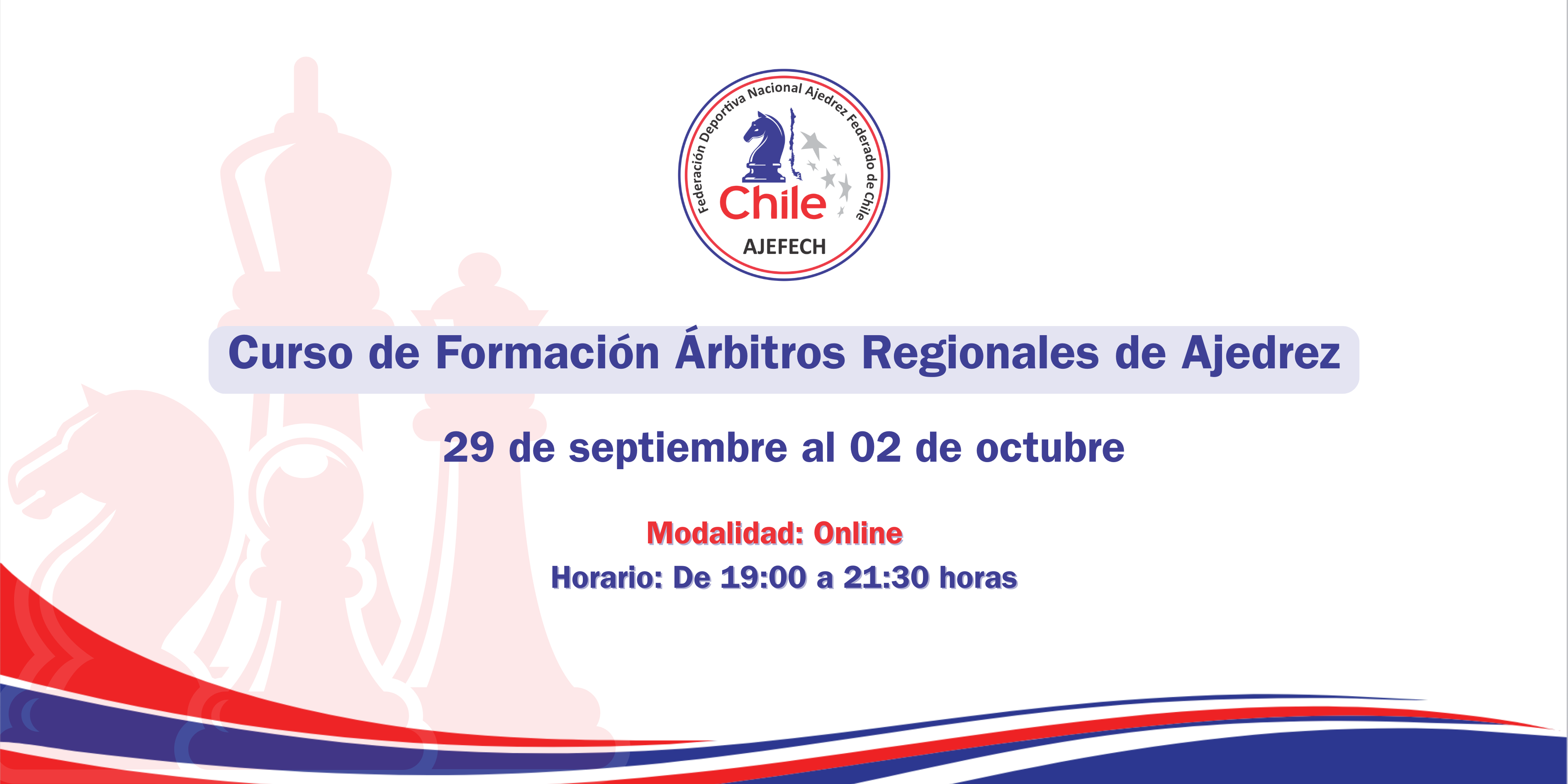 Federación Deportiva Nacional Ajedrez Federado de Chile
Chile
AJEFECH

Curso de Formación Árbitros Regionales de Ajedrez

29 de septiembre al 02 de octubre

Modalidad: Online
Horario: De 19:00 a 21:30 horas